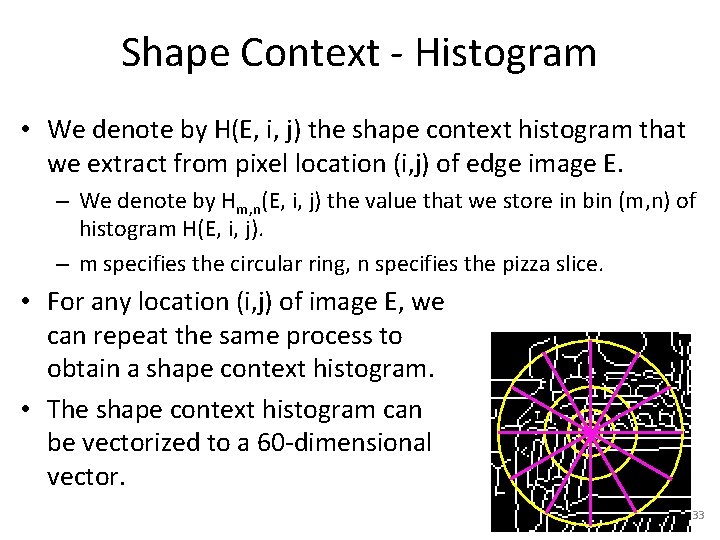 Shape Context - Histogram

• We denote by H(E, i, j) the shape context histogram that we extract from pixel location (i,j) of edge image E.

– We denote by $H_{m,n}$(E, i, j) the value that we store in bin (m,n) of histogram H(E, i, j).

– m specifies the circular ring, n specifies the pizza slice.

• For any location (i,j) of image E, we can repeat the same process to obtain a shape context histogram.

• The shape context histogram can be vectorized to a 60-dimensional vector.

33